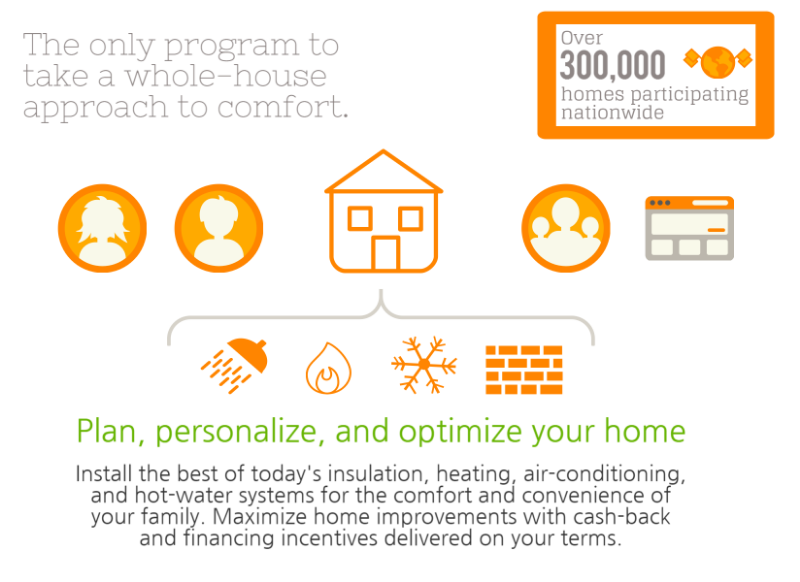 The only program to take a whole-house approach to comfort.

Over
300,000
homes participating nationwide

Plan, personalize, and optimize your home

Install the best of today's insulation, heating, air-conditioning, and hot-water systems for the comfort and convenience of your family. Maximize home improvements with cash-back and financing incentives delivered on your terms.